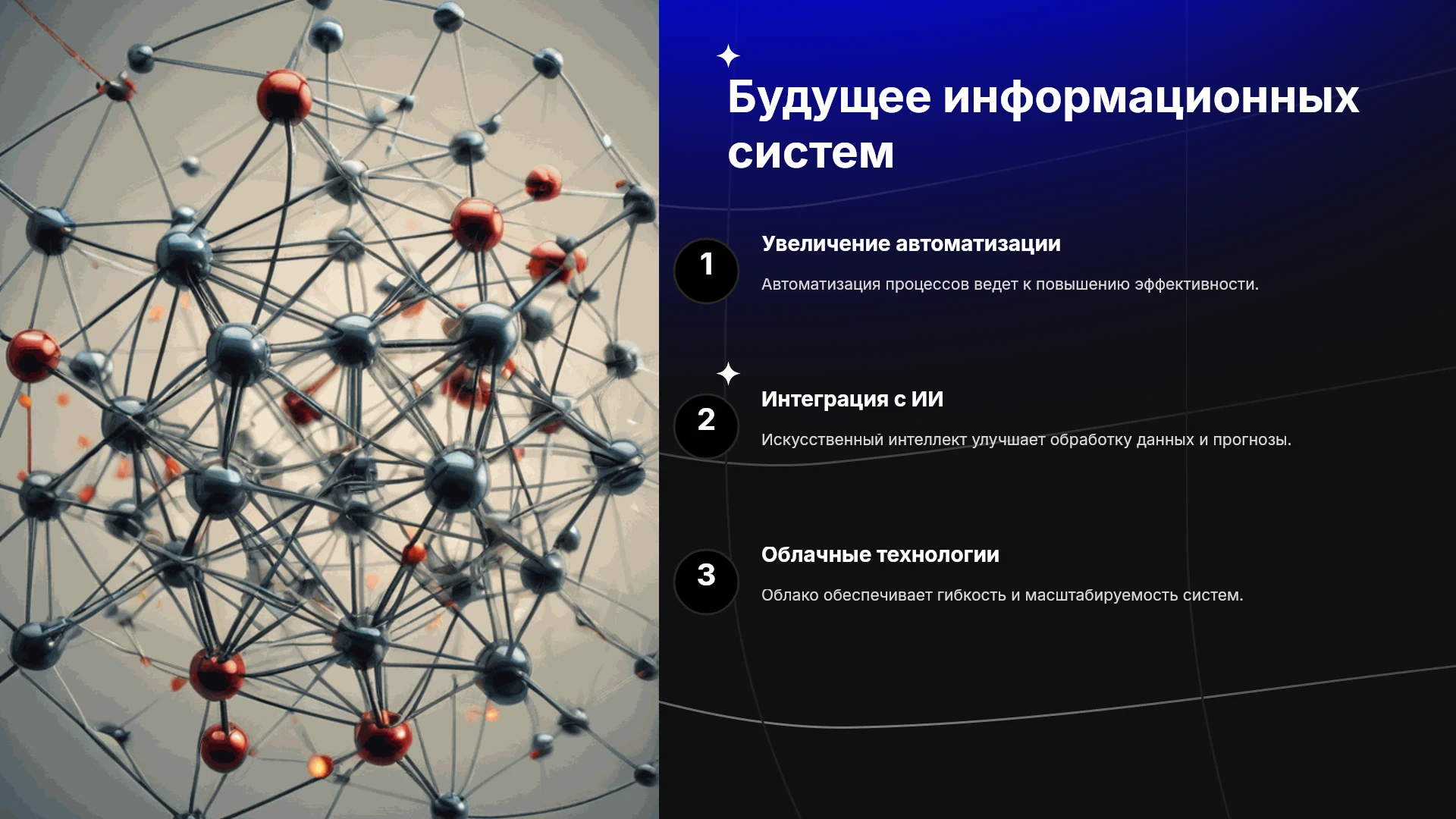 Будущее информационных систем

1

Увеличение автоматизации

Автоматизация процессов ведет к повышению эффективности.

2

Интеграция с ИИ

Искусственный интеллект улучшает обработку данных и прогнозы.

3

Облачные технологии

Облако обеспечивает гибкость и масштабируемость систем.